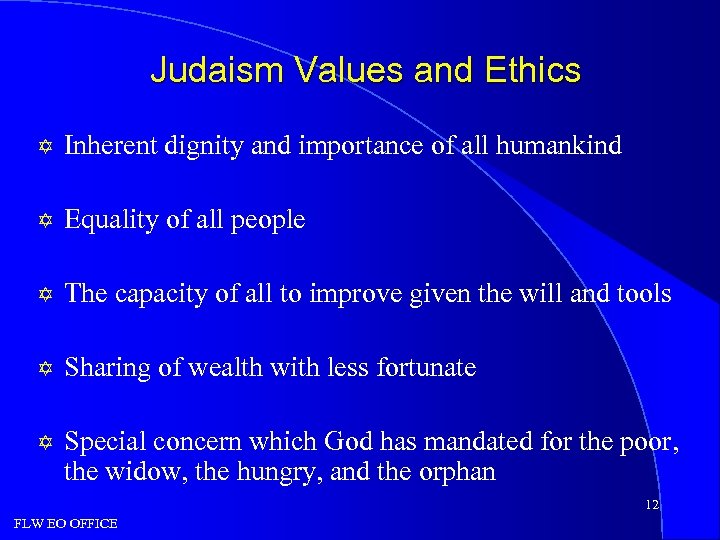 Judaism Values and Ethics

✡ Inherent dignity and importance of all humankind

✡ Equality of all people

✡ The capacity of all to improve given the will and tools

✡ Sharing of wealth with less fortunate

✡ Special concern which God has mandated for the poor, the widow, the hungry, and the orphan

12

FLW EO OFFICE